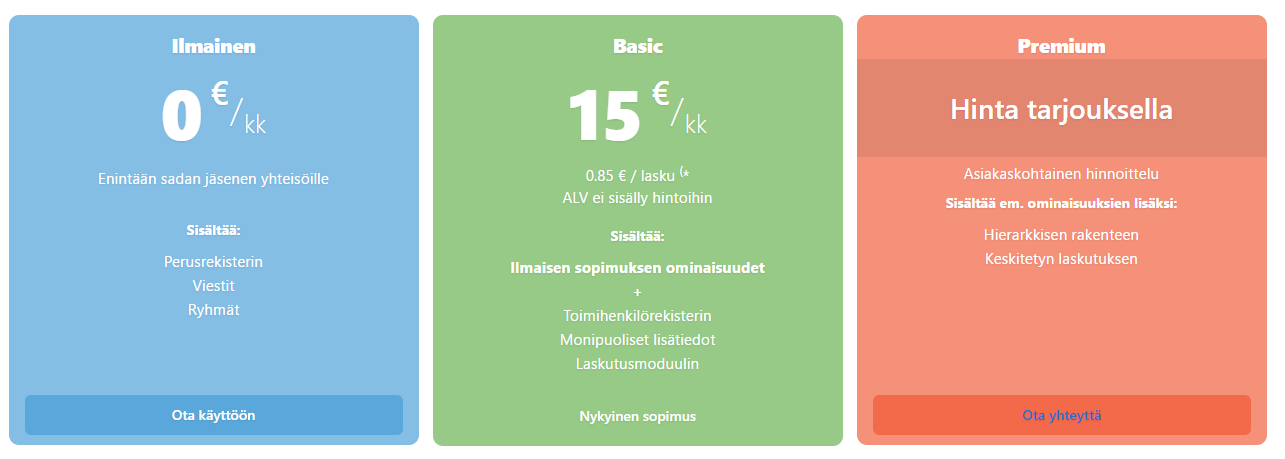 Ilmainen

0 €/kk

Enintään sadan jäsenen yhteisöille

Sisältää:

Perusrekisterin
Viestit
Ryhmät

Ota käyttöön

Basic

15 €/kk

0.85 € / lasku (*
ALV ei sisälly hintoihin

Sisältää:

Ilmaisen sopimuksen ominaisuudet
+
Toimihenkilörekisterin
Monipuoliset lisätiedot
Laskutusmoduulin

Nykyinen sopimus

Premium

Hinta tarjouksella

Asiakaskohtainen hinnoittelu

Sisältää em. ominaisuuksien lisäksi:

Hierarkkisen rakenteen
Keskitetyn laskutuksen

Ota yhteyttä